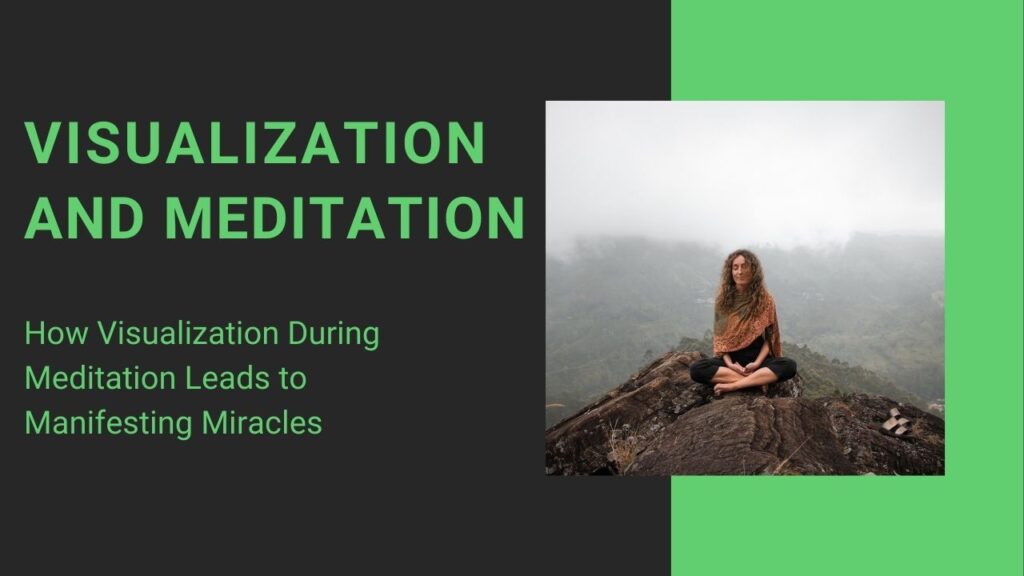 VISUALIZATION AND MEDITATION

How Visualization During Meditation Leads to Manifesting Miracles